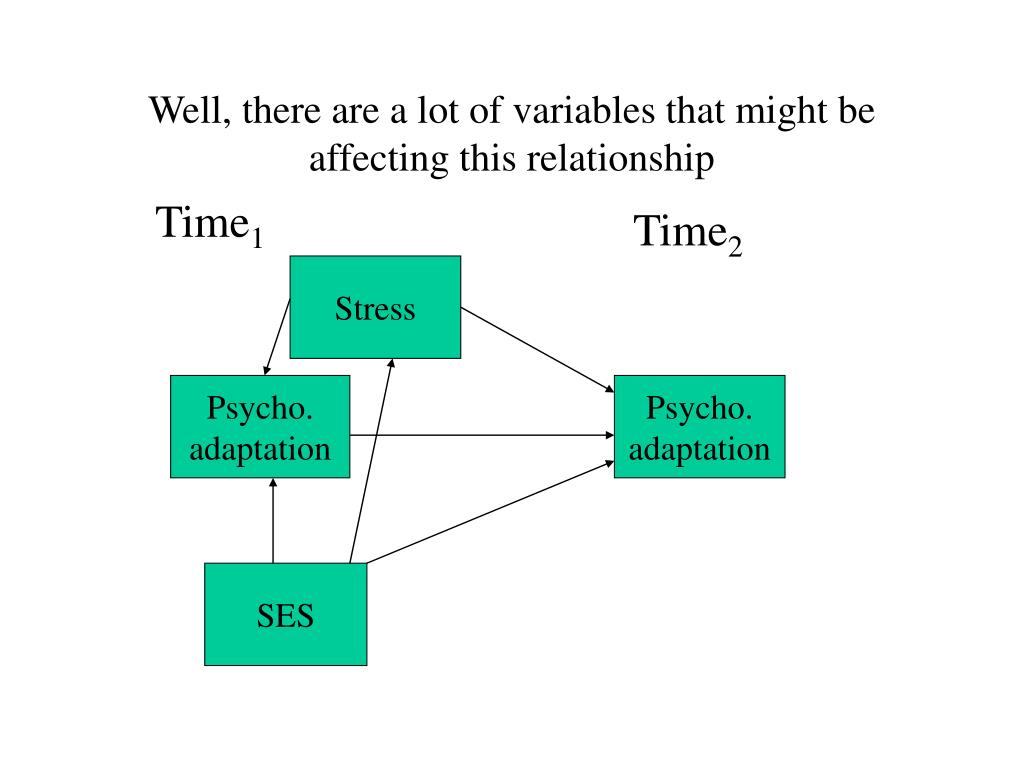 Well, there are a lot of variables that might be affecting this relationship

Time$_1$

Time$_2$

Stress

Psycho. adaptation

Psycho. adaptation

SES